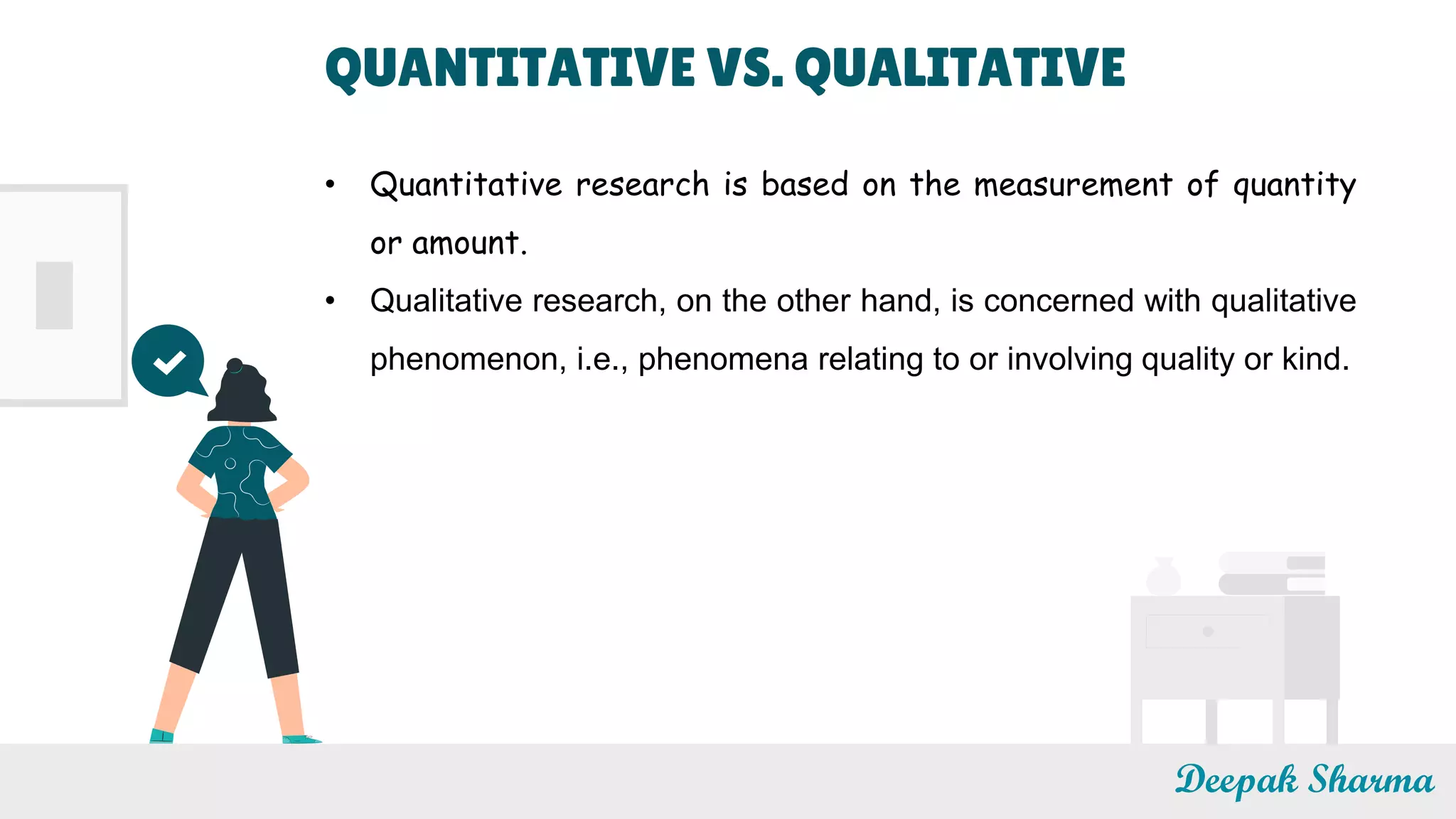 QUANTITATIVE VS. QUALITATIVE

• Quantitative research is based on the measurement of quantity or amount.

• Qualitative research, on the other hand, is concerned with qualitative phenomenon, i.e., phenomena relating to or involving quality or kind.

Deepak Sharma